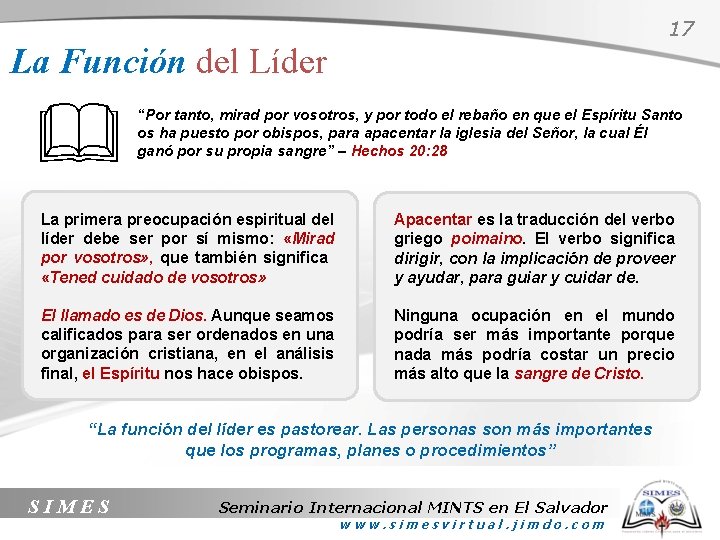 17

La Función del Líder

“Por tanto, mirad por vosotros, y por todo el rebaño en que el Espíritu Santo os ha puesto por obispos, para apacentar la iglesia del Señor, la cual Él ganó por su propia sangre” – Hechos 20:28

La primera preocupación espiritual del líder debe ser por sí mismo: «Mirad por vosotros», que también significa «Tened cuidado de vosotros»

El llamado es de Dios. Aunque seamos calificados para ser ordenados en una organización cristiana, en el análisis final, el Espíritu nos hace obispos.

Apacentar es la traducción del verbo griego poimaino. El verbo significa dirigir, con la implicación de proveer y ayudar, para guiar y cuidar de.

Ninguna ocupación en el mundo podría ser más importante porque nada más podría costar un precio más alto que la sangre de Cristo.

“La función del líder es pastorear. Las personas son más importantes que los programas, planes o procedimientos”

SIMES

Seminario Internacional MINTS en El Salvador
www.simesvirtual.jimdo.com

SIMES
MINTS